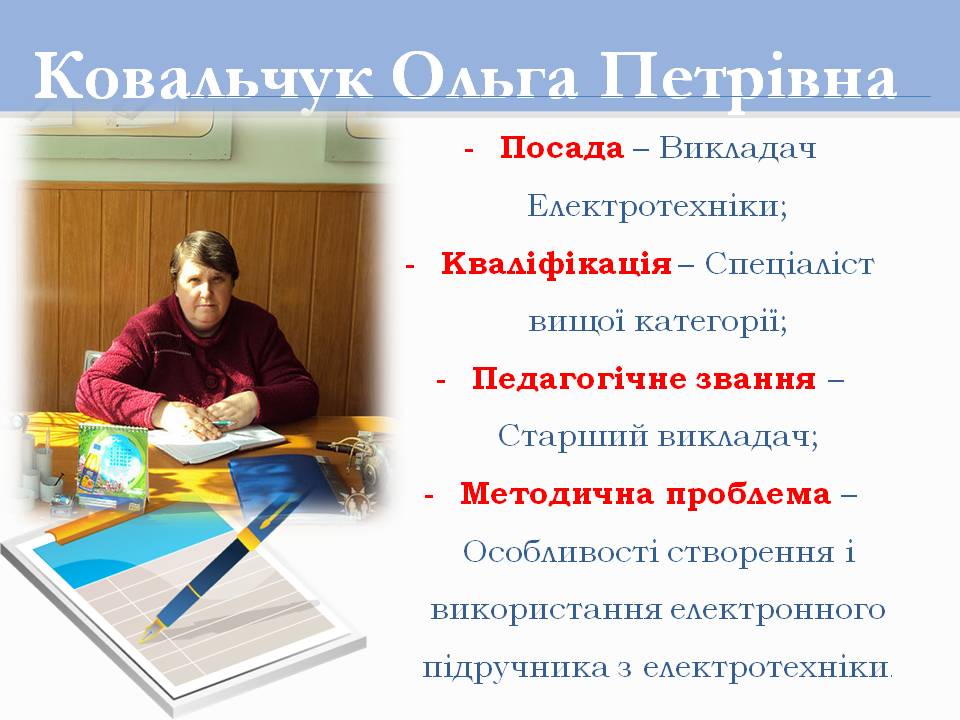 Ковальчук Ольга Петрівна

- Посада – Викладач Електротехніки;
- Кваліфікація – Спеціаліст вищої категорії;
- Педагогічне звання – Старший викладач;
- Методична проблема – Особливості створення і використання електронного підручника з електротехніки.